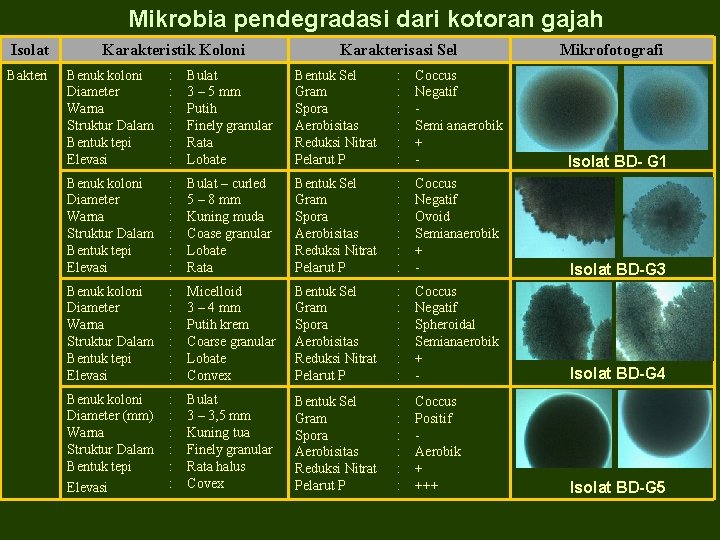 Mikrobia pendegradasi dari kotoran gajah

| Isolat | Karakteristik Koloni | Karakterisasi Sel | Mikrofotografi |
|---|---|---|---|
| Bakteri | Benuk koloni : Bulat<br>Diameter : 3 – 5 mm<br>Warna : Putih<br>Struktur Dalam : Finely granular<br>Bentuk tepi : Rata<br>Elevasi : Lobate | Bentuk Sel : Coccus<br>Gram : Negatif<br>Spora : -<br>Aerobisitas : Semi anaerobik<br>Reduksi Nitrat : +<br>Pelarut P : - | Isolat BD- G1 |
| | Benuk koloni : Bulat – curled<br>Diameter : 5 – 8 mm<br>Warna : Kuning muda<br>Struktur Dalam : Coase granular<br>Bentuk tepi : Lobate<br>Elevasi : Rata | Bentuk Sel : Coccus<br>Gram : Negatif<br>Spora : Ovoid<br>Aerobisitas : Semianaerobik<br>Reduksi Nitrat : +<br>Pelarut P : - | Isolat BD-G3 |
| | Benuk koloni : Micelloid<br>Diameter : 3 – 4 mm<br>Warna : Putih krem<br>Struktur Dalam : Coarse granular<br>Bentuk tepi : Lobate<br>Elevasi : Convex | Bentuk Sel : Coccus<br>Gram : Negatif<br>Spora : Spheroidal<br>Aerobisitas : Semianaerobik<br>Reduksi Nitrat : +<br>Pelarut P : - | Isolat BD-G4 |
| | Benuk koloni : Bulat<br>Diameter (mm) : 3 – 3,5 mm<br>Warna : Kuning tua<br>Struktur Dalam : Finely granular<br>Bentuk tepi : Rata halus<br>Elevasi : Covex | Bentuk Sel : Coccus<br>Gram : Positif<br>Spora : -<br>Aerobisitas : Aerobik<br>Reduksi Nitrat : +<br>Pelarut P : +++ | Isolat BD-G5 |